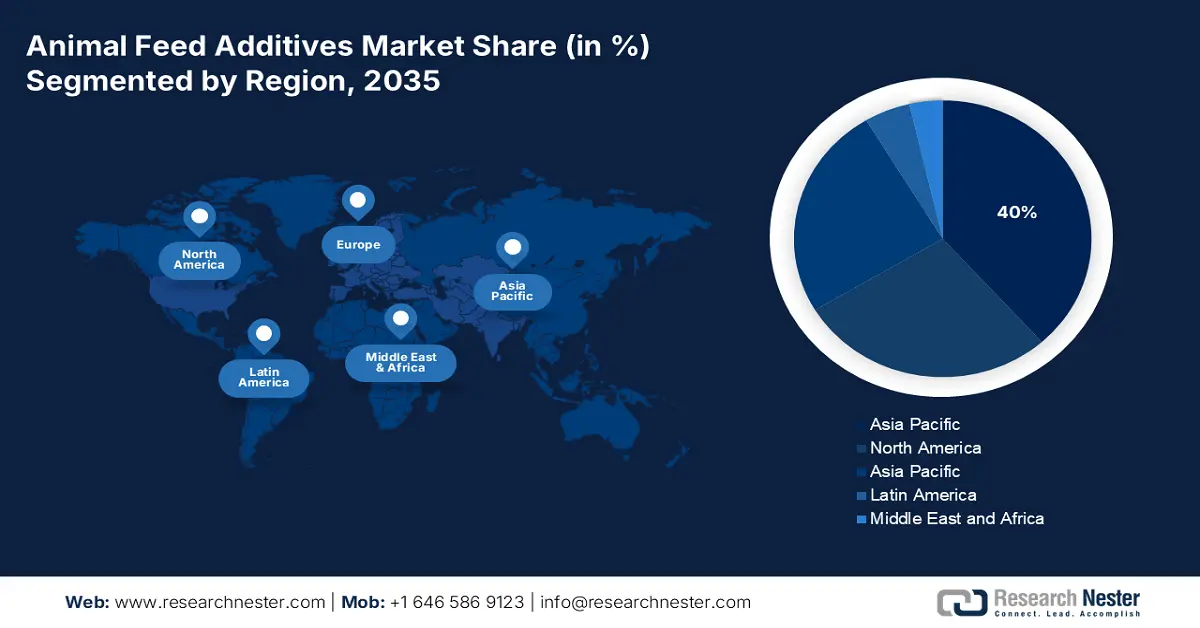 Animal Feed Additives Market Share (in %)
Segmented by Region, 2035

North America

Europe

Asia Pacific

Latin America

Middle East & Africa

40%

Asia Pacific
North America
Asia Pacific
Latin America
Middle East and Africa

Web: www.researchnester.com | Mob: +1 646 586 9123 | info@researchnester.com

Research Nester
Connect. Lead. Accomplish